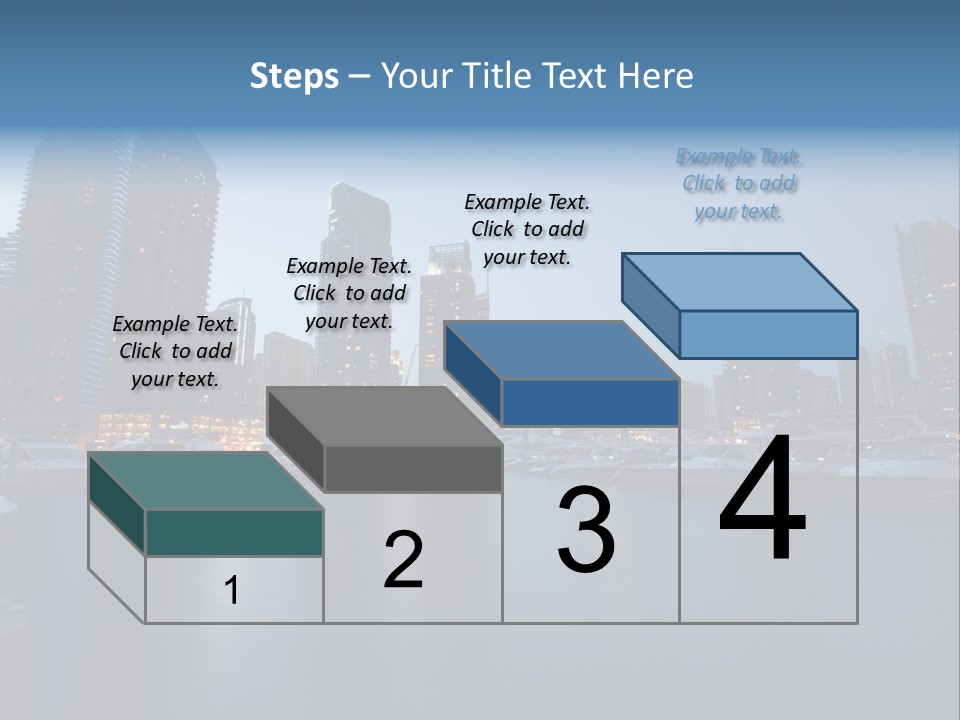 Steps – Your Title Text Here

Example Text. Click to add your text.

Example Text. Click to add your text.

Example Text. Click to add your text.

Example Text. Click to add your text.

1

2

3

4